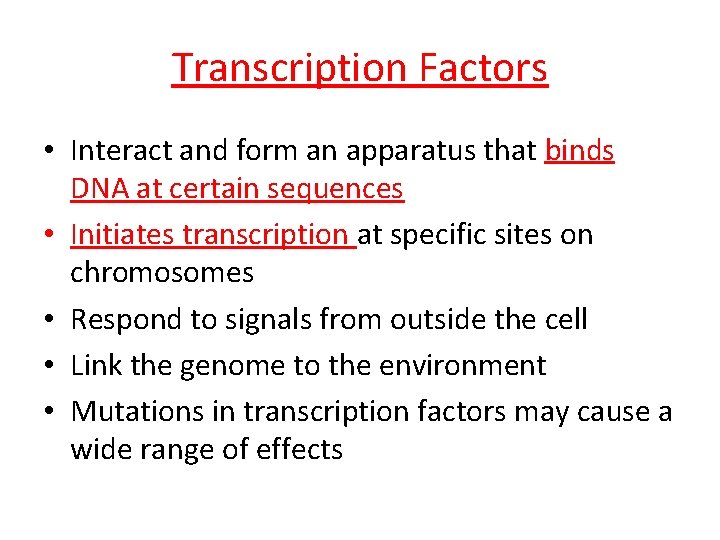 Transcription Factors

• Interact and form an apparatus that binds DNA at certain sequences
• Initiates transcription at specific sites on chromosomes
• Respond to signals from outside the cell
• Link the genome to the environment
• Mutations in transcription factors may cause a wide range of effects